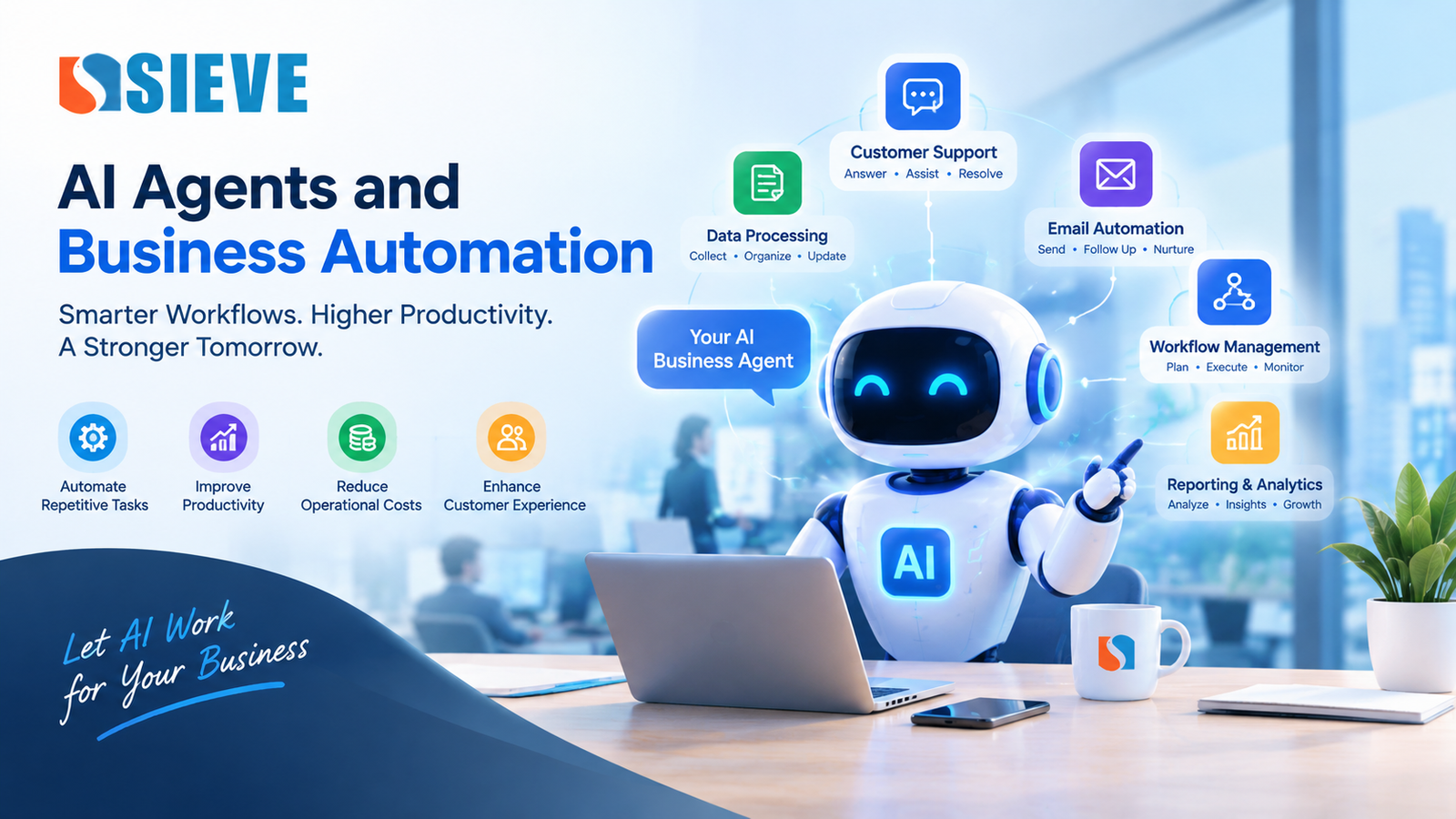 SIEVE

AI Agents and
Business Automation

Smarter Workflows. Higher Productivity. A Stronger Tomorrow.

Automate
Repetitive Tasks

Improve
Productivity

Reduce
Operational Costs

Enhance
Customer Experience

Let AI Work
for Your Business

Customer Support
Answer • Assist • Resolve

Data Processing
Collect • Organize • Update

Email Automation
Send • Follow Up • Nurture

Your AI
Business Agent

Workflow Management
Plan • Execute • Monitor

Reporting & Analytics
Analyze • Insights • Growth

AI